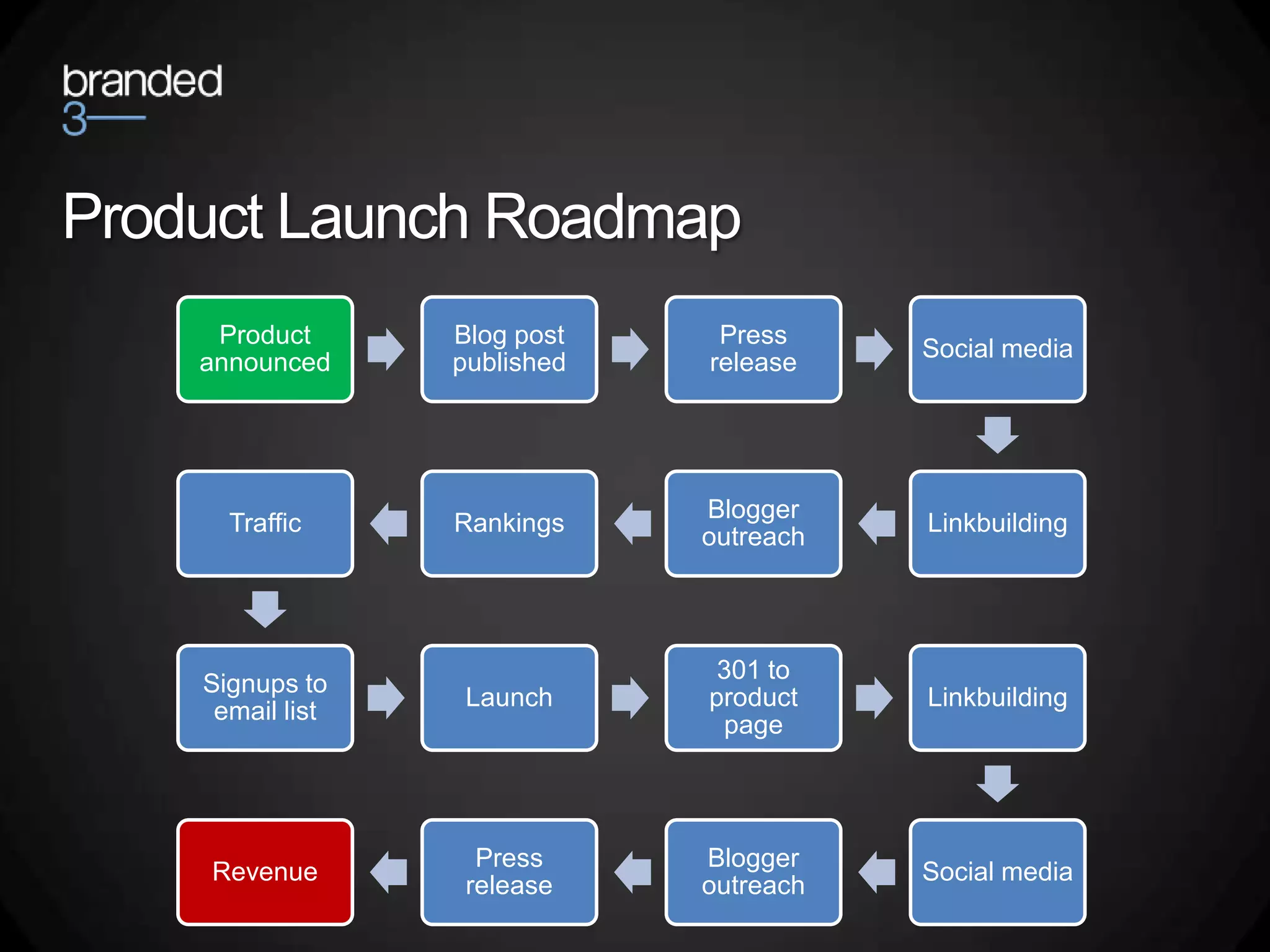 branded
3

Product Launch Roadmap

Product announced

Blog post published

Press release

Social media

Linkbuilding

Blogger outreach

Rankings

Traffic

Signups to email list

Launch

301 to product page

Linkbuilding

Social media

Blogger outreach

Press release

Revenue